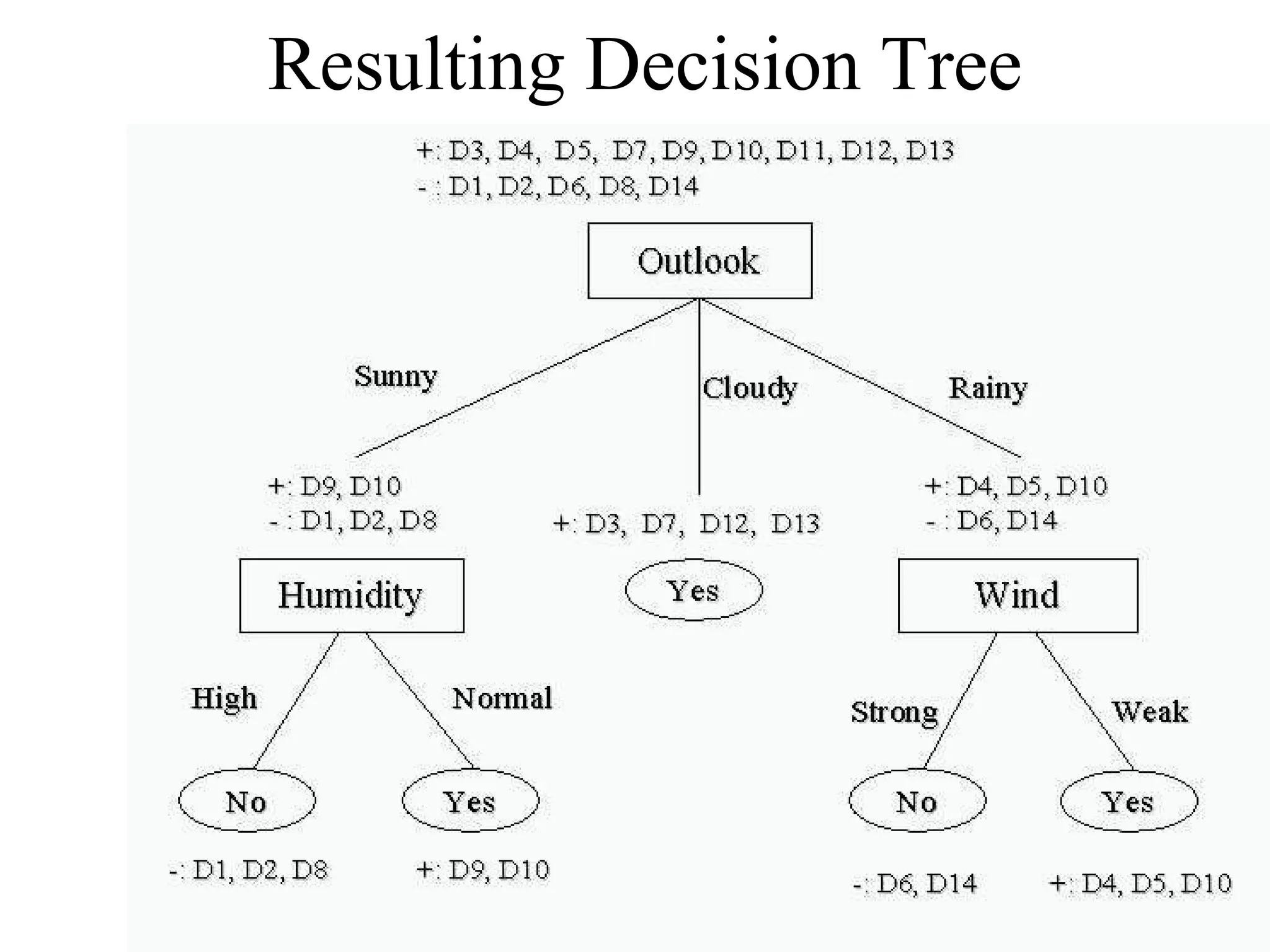 Resulting Decision Tree

+: D3, D4, D5, D7, D9, D10, D11, D12, D13
- : D1, D2, D6, D8, D14

Outlook

Sunny

Cloudy

Rainy

+: D9, D10
- : D1, D2, D8

+: D3, D7, D12, D13

+: D4, D5, D10
- : D6, D14

Humidity

Yes

Wind

High

Normal

Strong

Weak

No

Yes

No

Yes

-: D1, D2, D8

+: D9, D10

-: D6, D14

+: D4, D5, D10